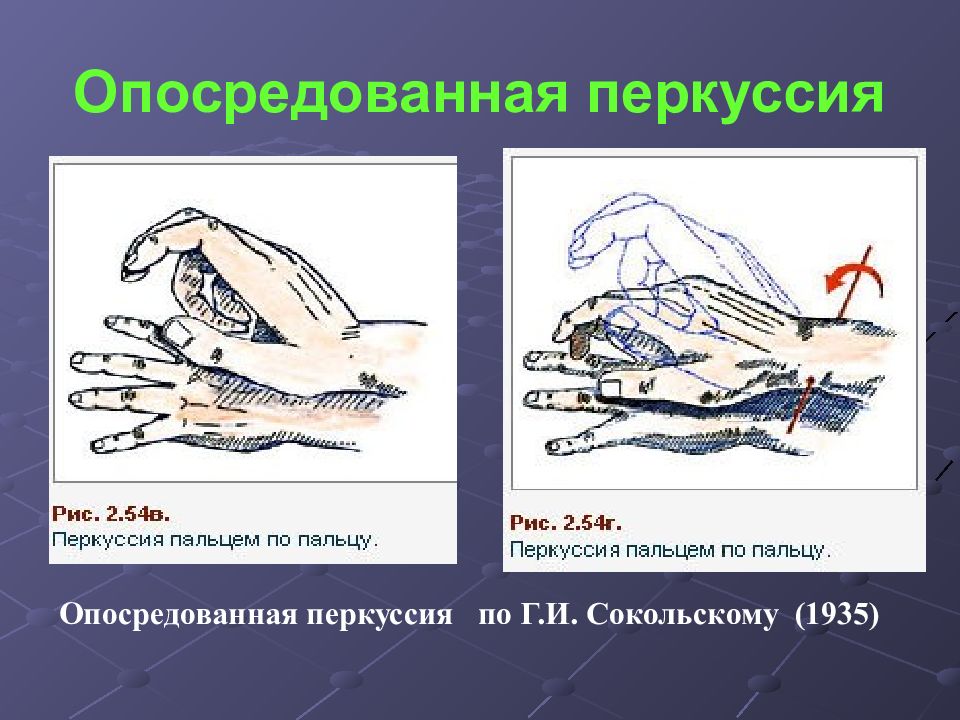 Опосредованная перкуссия

Рис. 2.54в.
Перкуссия пальцем по пальцу.

Рис. 2.54г.
Перкуссия пальцем по пальцу.

Опосредованная перкуссия по Г.И. Сокольскому (1935)